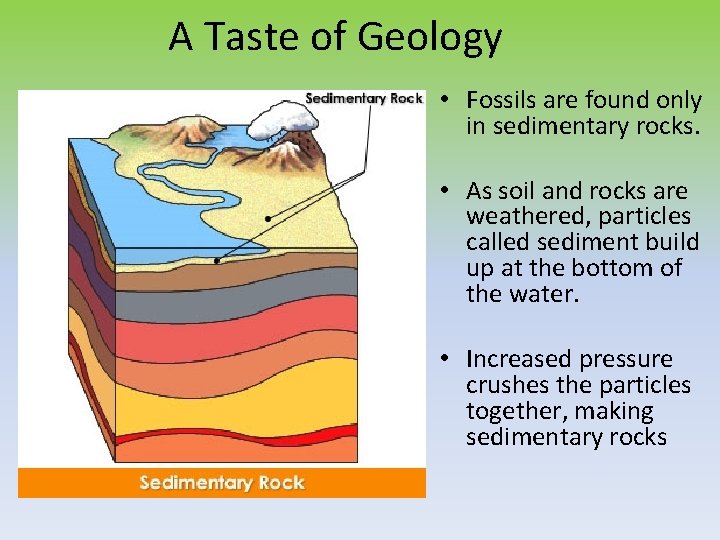 A Taste of Geology

Sedimentary Rock

Sedimentary Rock

• Fossils are found only in sedimentary rocks.

• As soil and rocks are weathered, particles called sediment build up at the bottom of the water.

• Increased pressure crushes the particles together, making sedimentary rocks